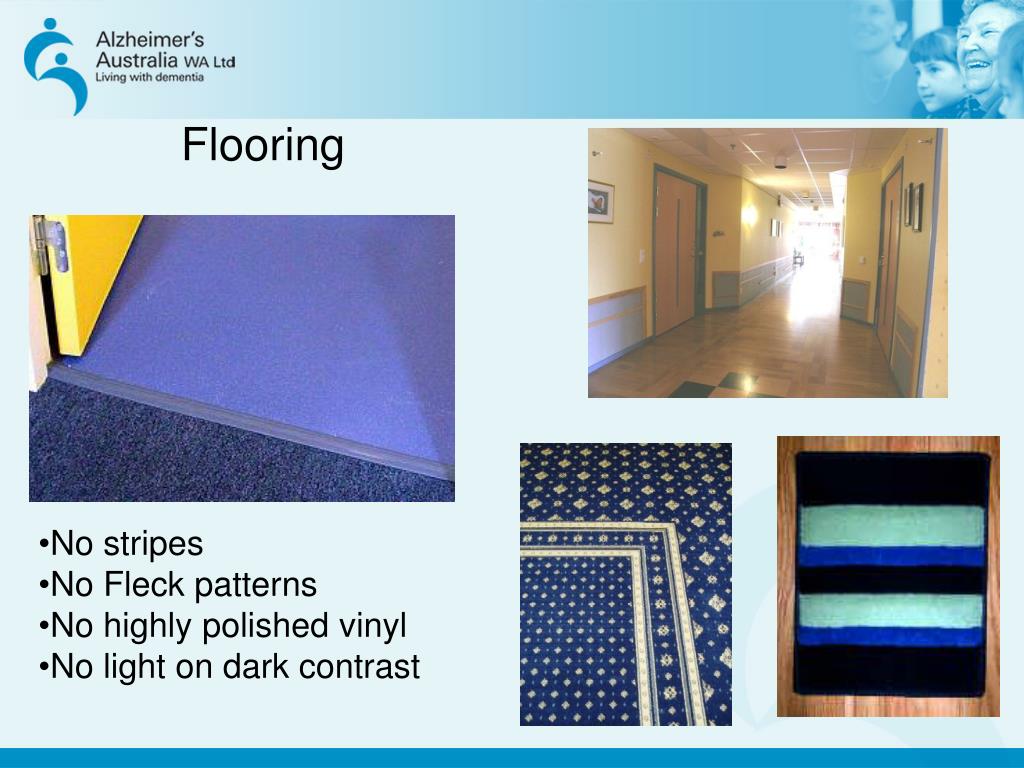 Alzheimer's Australia WA Ltd
Living with dementia

Flooring

•No stripes
•No Fleck patterns
•No highly polished vinyl
•No light on dark contrast